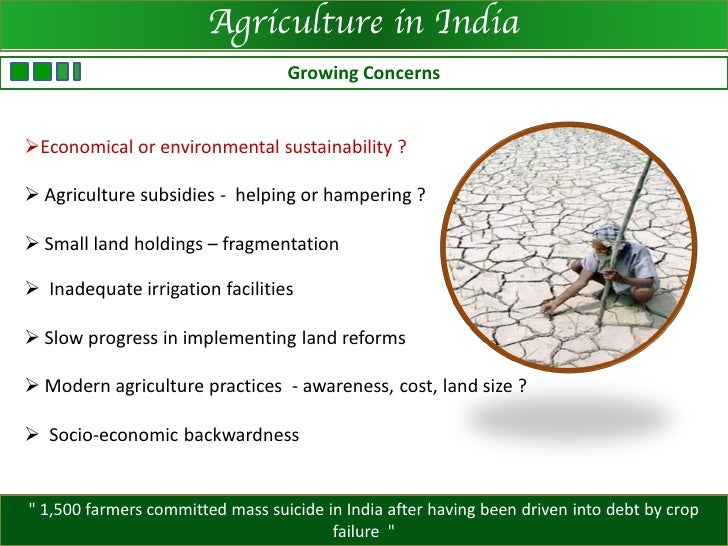 Agriculture in India

Growing Concerns

➢Economical or environmental sustainability ?

➢ Agriculture subsidies - helping or hampering ?

➢ Small land holdings – fragmentation

➢ Inadequate irrigation facilities

➢ Slow progress in implementing land reforms

➢ Modern agriculture practices - awareness, cost, land size ?

➢ Socio-economic backwardness

" 1,500 farmers committed mass suicide in India after having been driven into debt by crop failure "